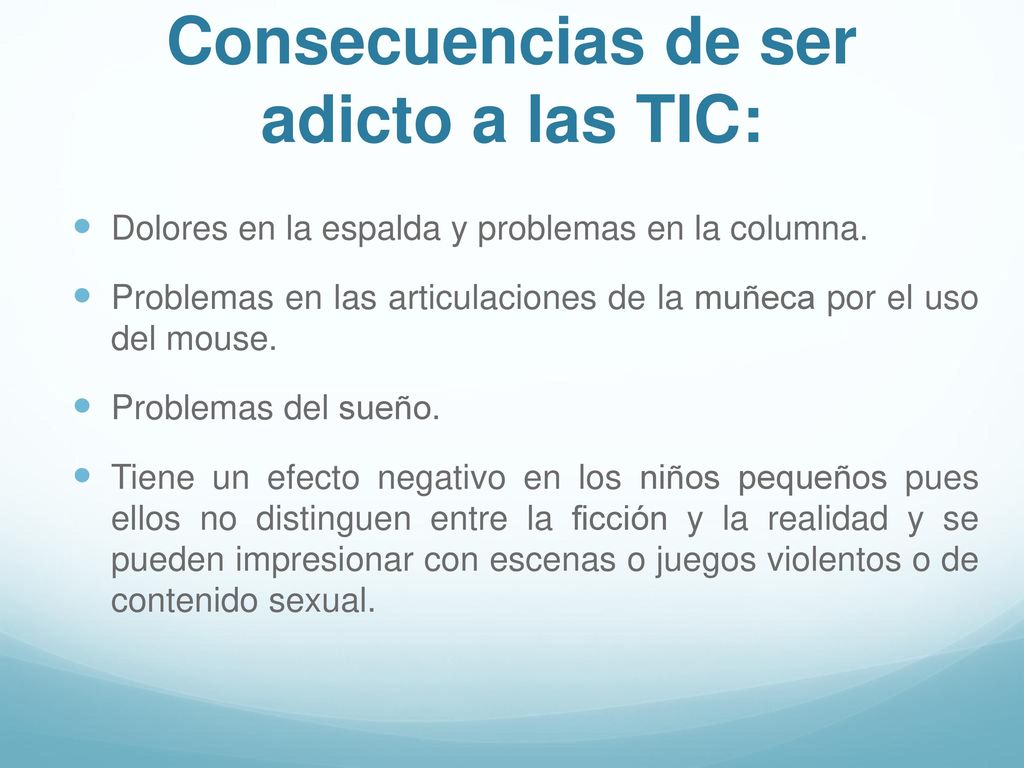 Consecuencias de ser adicto a las TIC:

Dolores en la espalda y problemas en la columna.

Problemas en las articulaciones de la muñeca por el uso del mouse.

Problemas del sueño.

Tiene un efecto negativo en los niños pequeños pues ellos no distinguen entre la ficción y la realidad y se pueden impresionar con escenas o juegos violentos o de contenido sexual.